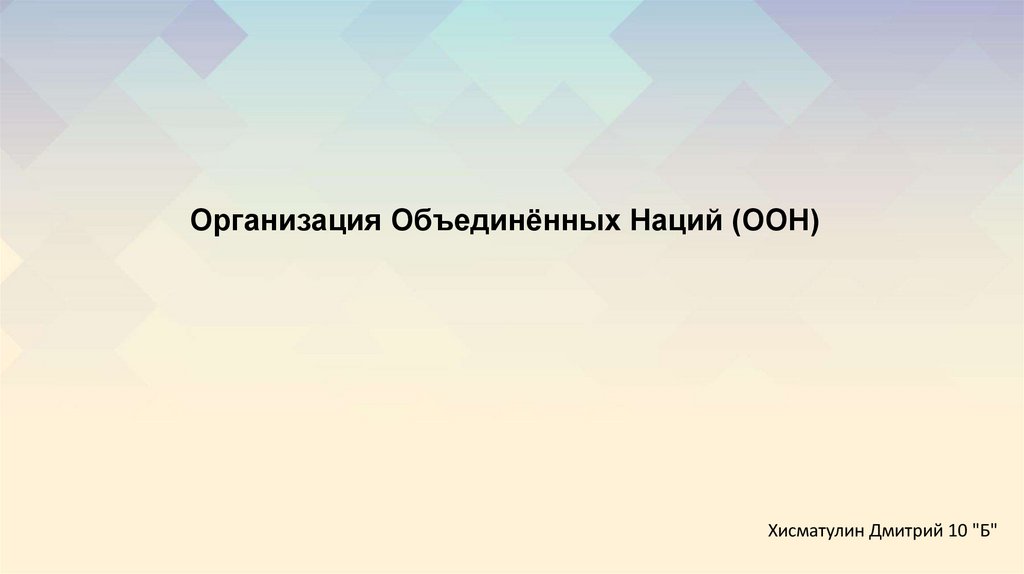 Организация Объединённых Наций (ООН)

Хисматулин Дмитрий 10 "Б"